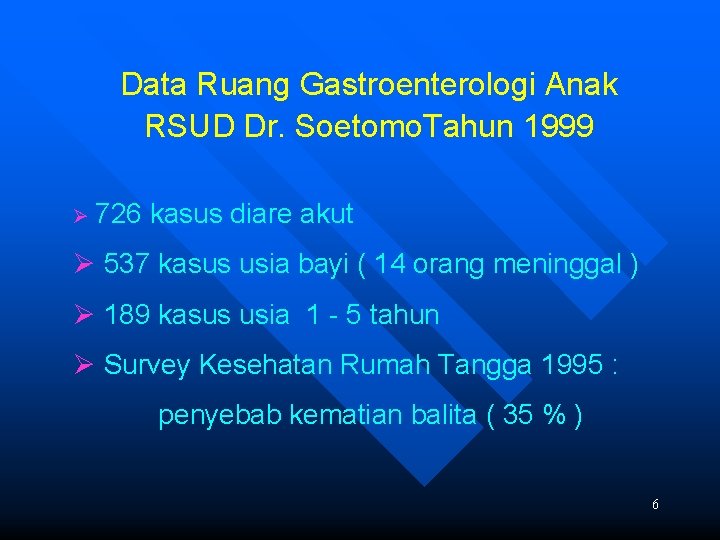 Data Ruang Gastroenterologi Anak
RSUD Dr. SoetomoTahun 1999

➢ 726 kasus diare akut

➢ 537 kasus usia bayi ( 14 orang meninggal )

➢ 189 kasus usia 1 - 5 tahun

➢ Survey Kesehatan Rumah Tangga 1995 :

penyebab kematian balita ( 35 % )

6